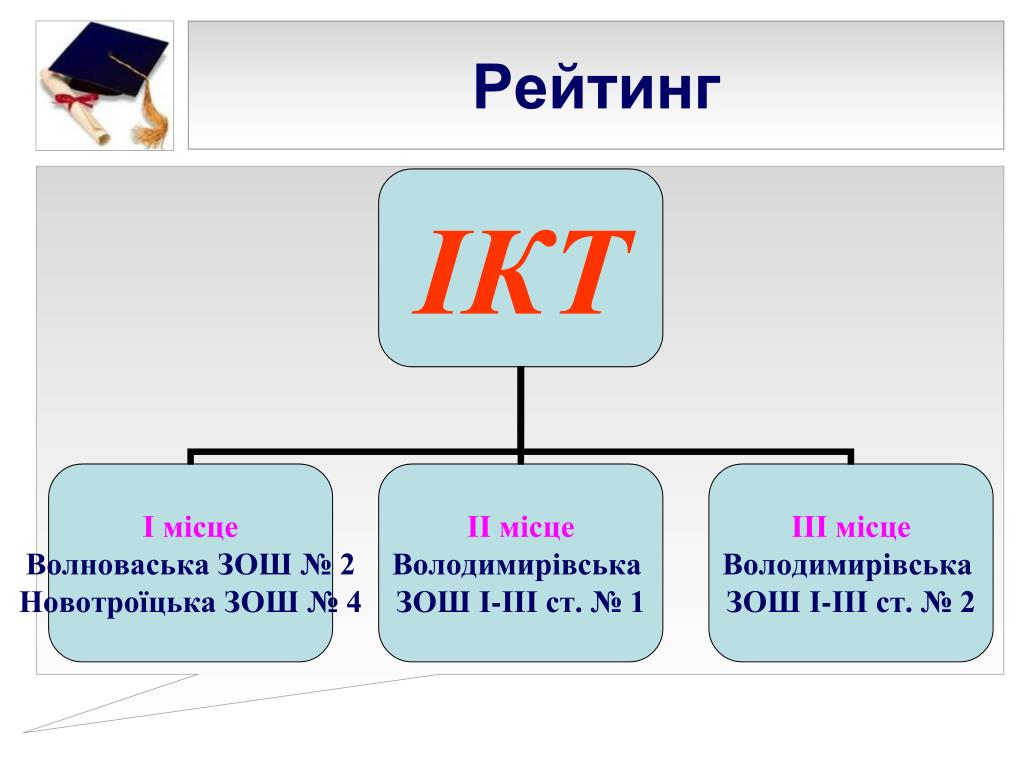 Рейтинг

ІКТ

І місце
Волноваська ЗОШ № 2
Новотроїцька ЗОШ № 4

ІІ місце
Володимирівська
ЗОШ І-ІІІ ст. № 1

ІІІ місце
Володимирівська
ЗОШ І-ІІІ ст. № 2